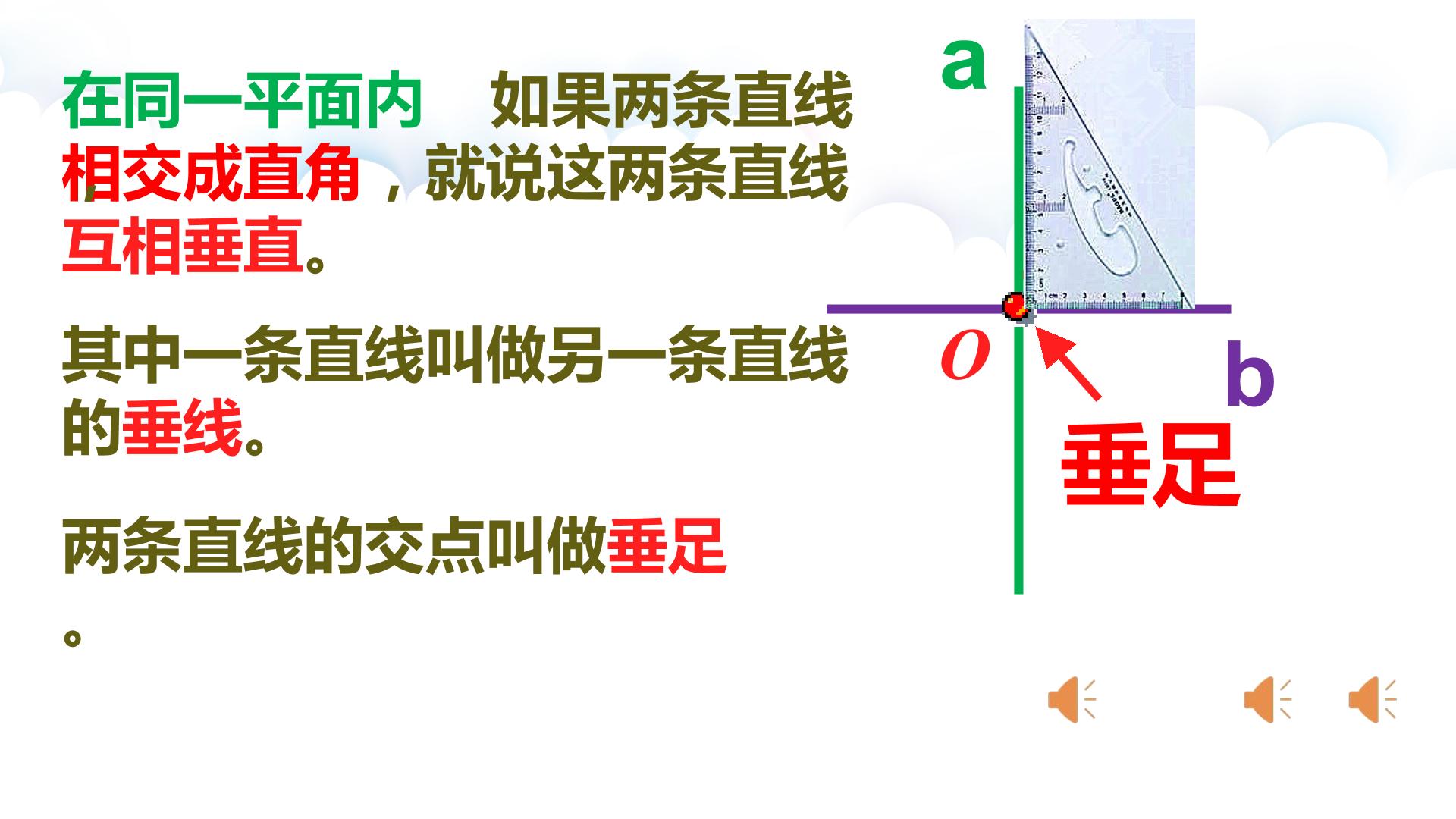 在同一平面内　如果两条直线相交成直角，就说这两条直线互相垂直。

其中一条直线叫做另一条直线的垂线。

两条直线的交点叫做垂足。

a

$O$

b

垂足